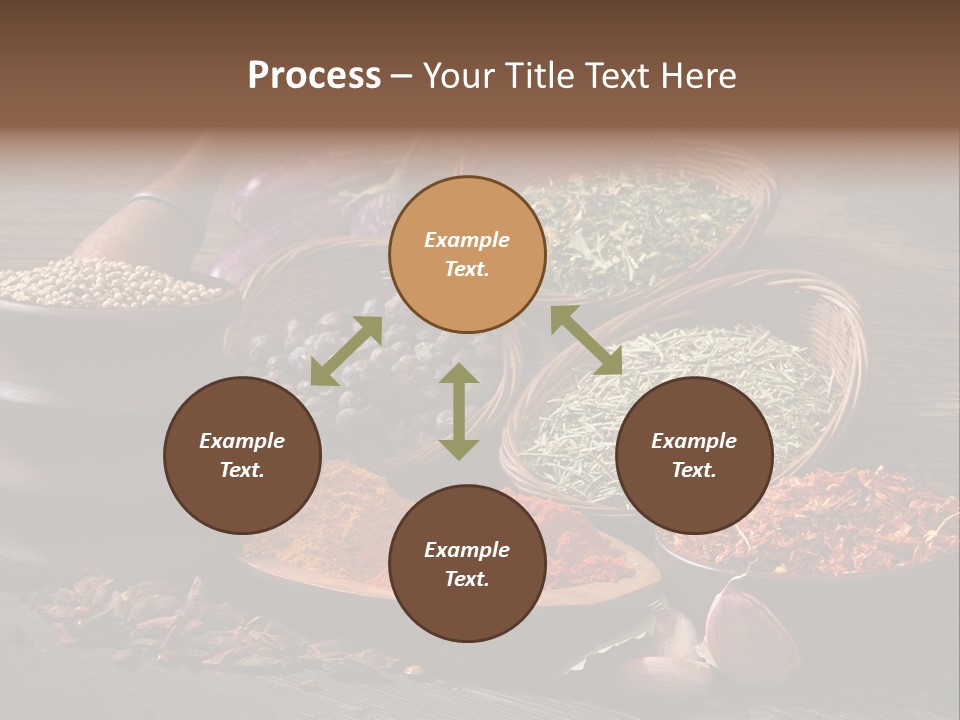 Process – Your Title Text Here

Example Text.

Example Text.

Example Text.

Example Text.